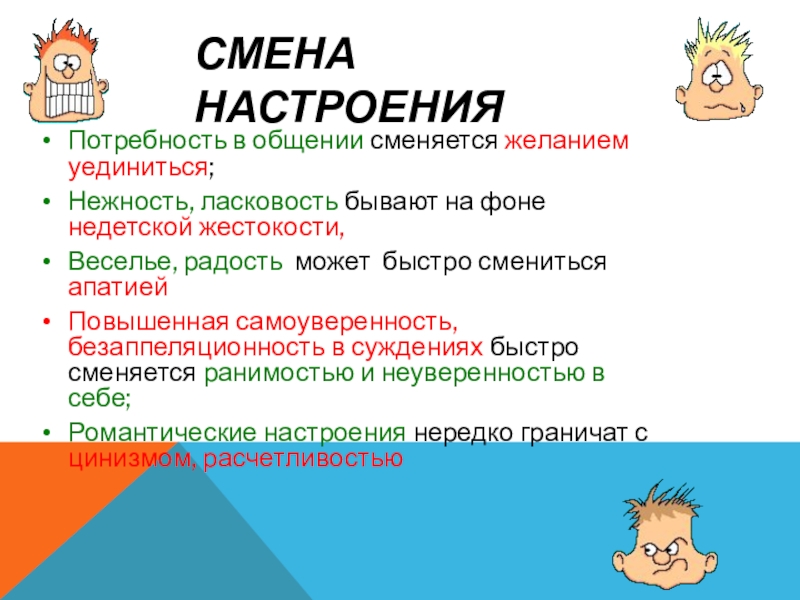 СМЕНА НАСТРОЕНИЯ

• Потребность в общении сменяется желанием уединиться;
• Нежность, ласковость бывают на фоне недетской жестокости,
• Веселье, радость может быстро смениться апатией
• Повышенная самоуверенность, безаппеляционность в суждениях быстро сменяется ранимостью и неуверенностью в себе;
• Романтические настроения нередко граничат с цинизмом, расчетливостью